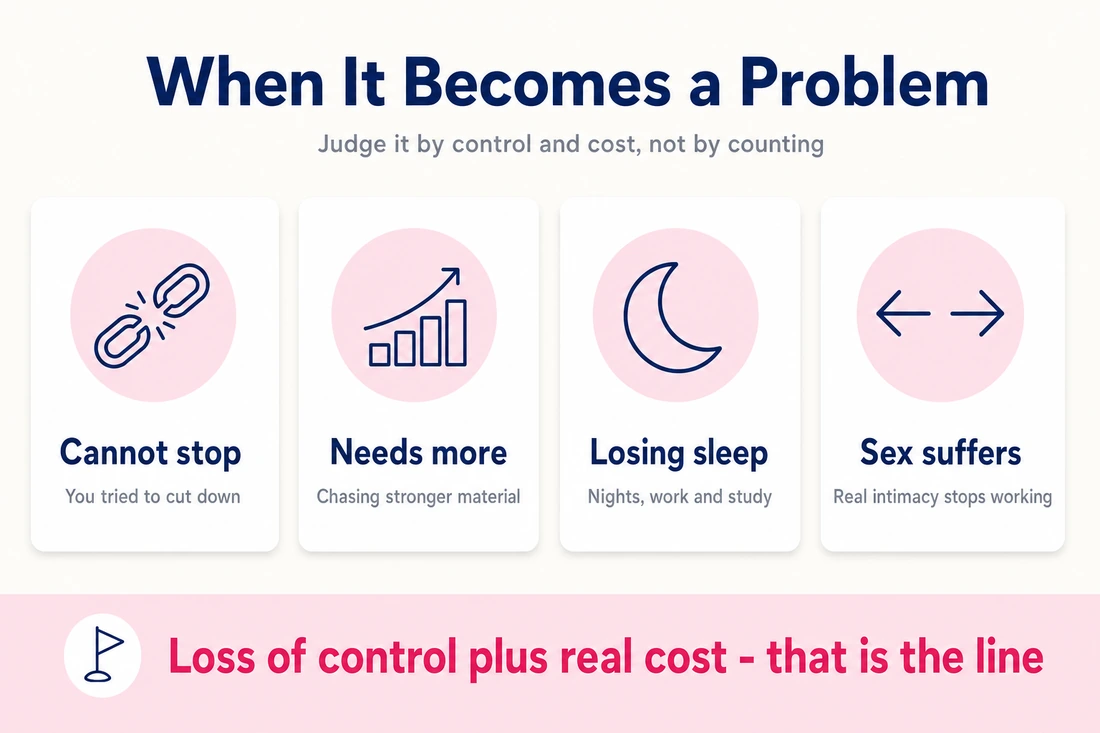 When It Becomes a Problem

Judge it by control and cost, not by counting

Cannot stop
You tried to cut down

Needs more
Chasing stronger material

Losing sleep
Nights, work and study

Sex suffers
Real intimacy stops working

Loss of control plus real cost - that is the line